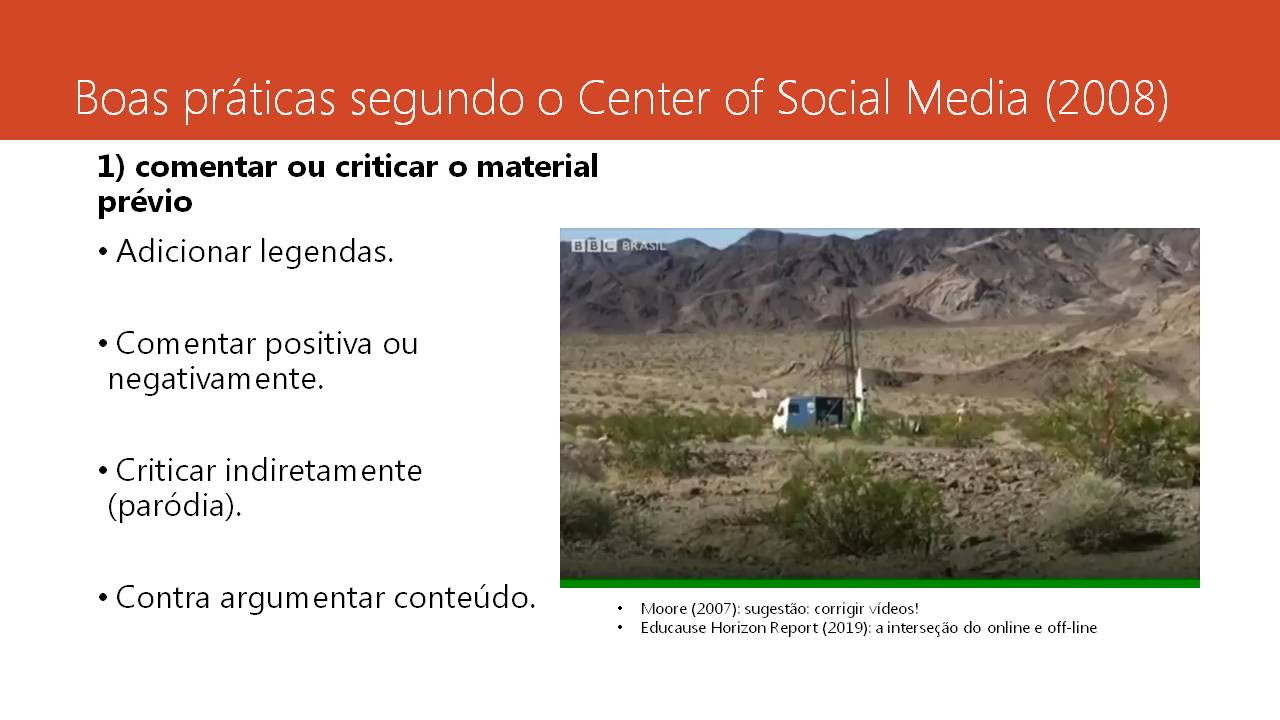 Boas práticas segundo o Center of Social Media (2008)

1) comentar ou criticar o material prévio

• Adicionar legendas.

• Comentar positiva ou negativamente.

• Criticar indiretamente (paródia).

• Contra argumentar conteúdo.

BBC BRASIL

• Moore (2007): sugestão: corrigir vídeos!
• Educause Horizon Report (2019): a interseção do online e off-line